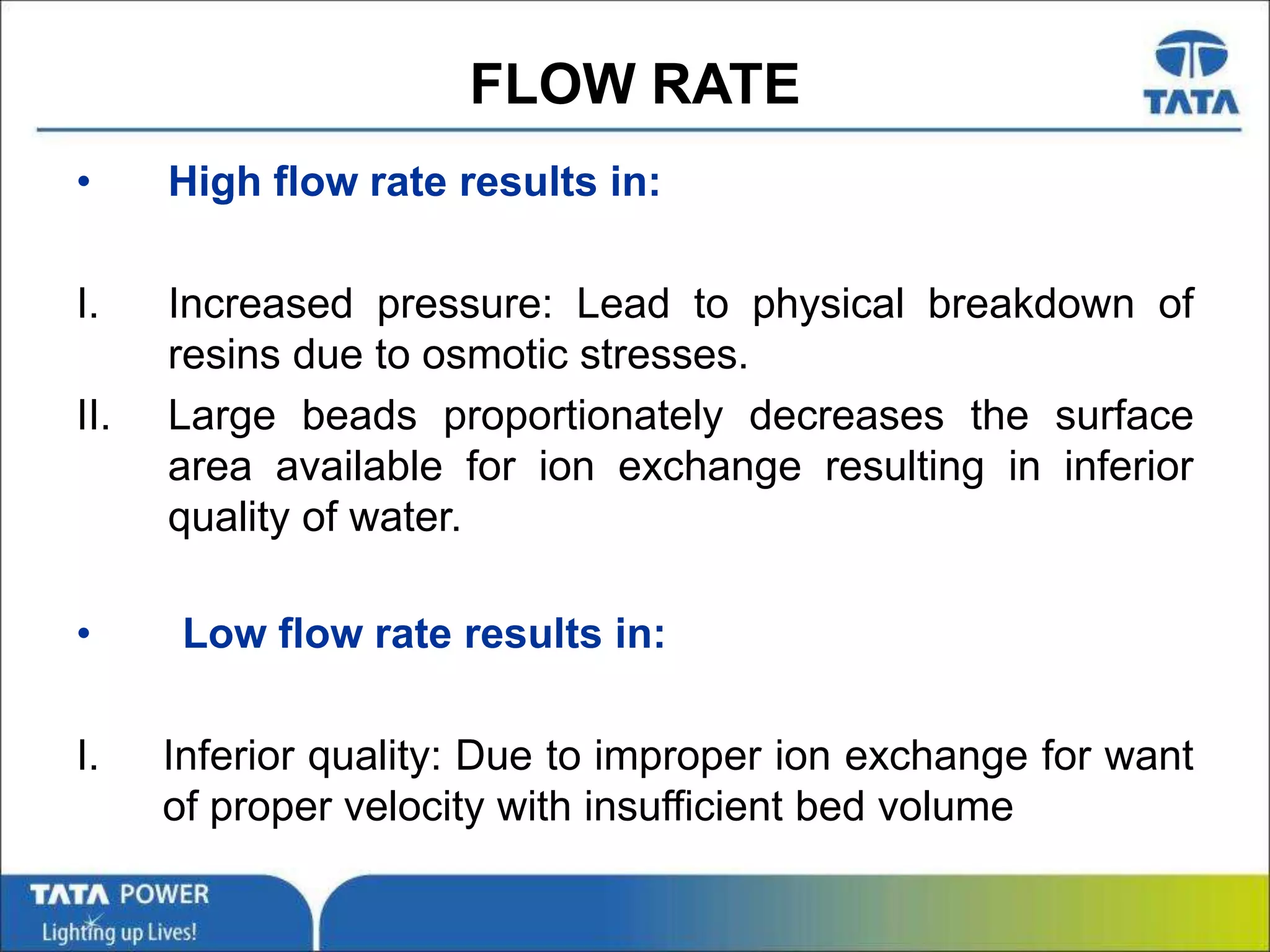 FLOW RATE

TATA

• High flow rate results in:

I. Increased pressure: Lead to physical breakdown of resins due to osmotic stresses.

II. Large beads proportionately decreases the surface area available for ion exchange resulting in inferior quality of water.

• Low flow rate results in:

I. Inferior quality: Due to improper ion exchange for want of proper velocity with insufficient bed volume

TATA POWER
Lighting up Lives!